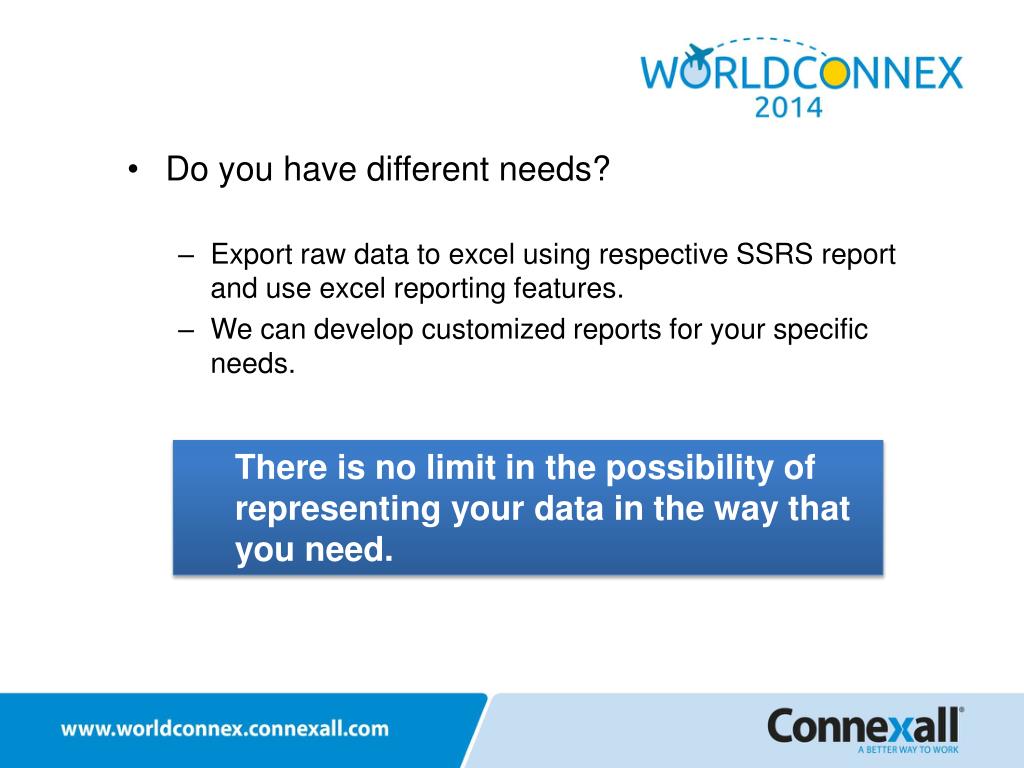 WORLDCONNEX
2014

• Do you have different needs?

– Export raw data to excel using respective SSRS report and use excel reporting features.
– We can develop customized reports for your specific needs.

There is no limit in the possibility of representing your data in the way that you need.

www.worldconnex.connexall.com

Connexall®
A BETTER WAY TO WORK